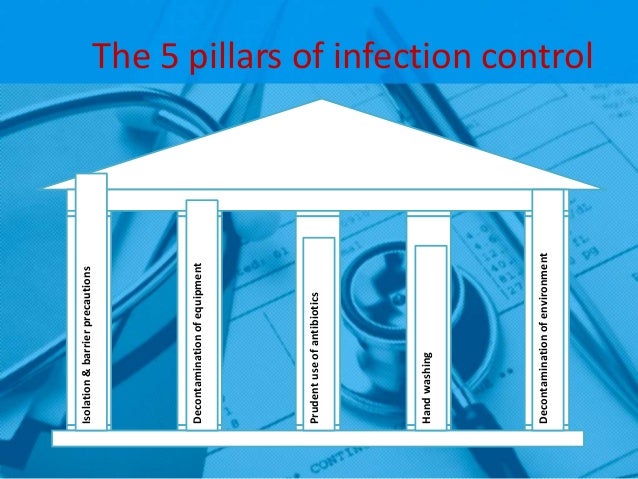 The 5 pillars of infection control

Isolation & barrier precautions

Decontamination of equipment

Prudent use of antibiotics

Hand washing

Decontamination of environment